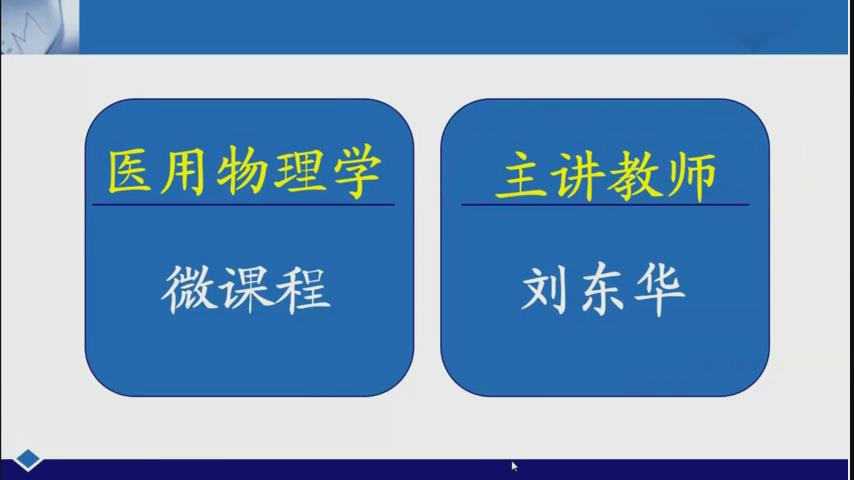 医用物理学

微课程

主讲教师

刘东华